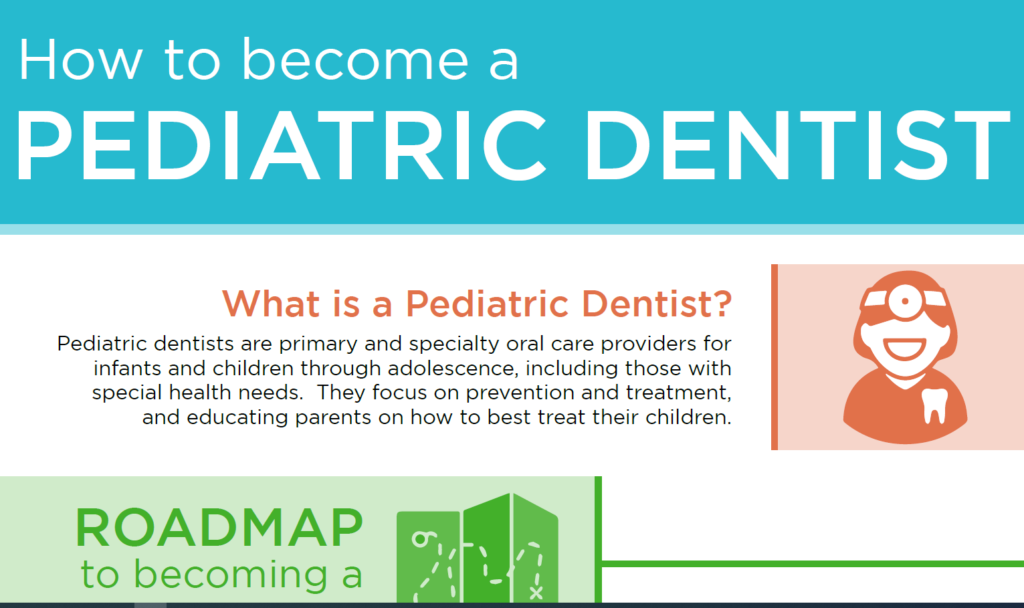 How to become a
PEDIATRIC DENTIST

What is a Pediatric Dentist?

Pediatric dentists are primary and specialty oral care providers for infants and children through adolescence, including those with special health needs. They focus on prevention and treatment, and educating parents on how to best treat their children.

ROADMAP
to becoming a